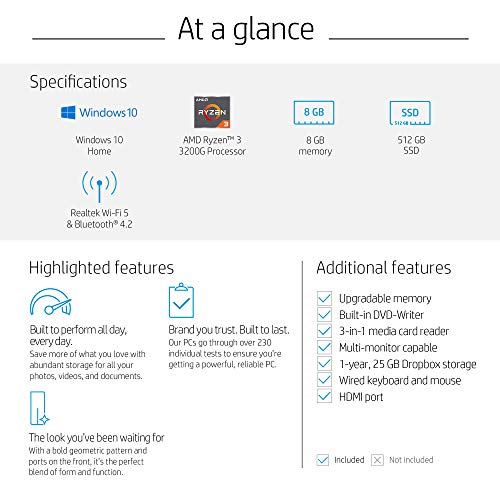 At a glance

Specifications

Windows 10

Windows 10 Home

AMD RYZEN 3

AMD Ryzen™ 3 3200G Processor

8 GB

8 GB memory

SSD 512 GB

512 GB SSD

Realtek Wi-Fi 5 & Bluetooth® 4.2

Highlighted features

Built to perform all day, every day.
Save more of what you love with abundant storage for all your photos, videos, and documents.

Brand you trust. Built to last.
Our PCs go through over 230 individual tests to ensure you're getting a powerful, reliable PC.

The look you've been waiting for
With a bold geometric pattern and ports on the front, it's the perfect blend of form and function.

Additional features

Upgradable memory
Built-in DVD-Writer
3-in-1 media card reader
Multi-monitor capable
1-year, 25 GB Dropbox storage
Wired keyboard and mouse
HDMI port

Included Not included